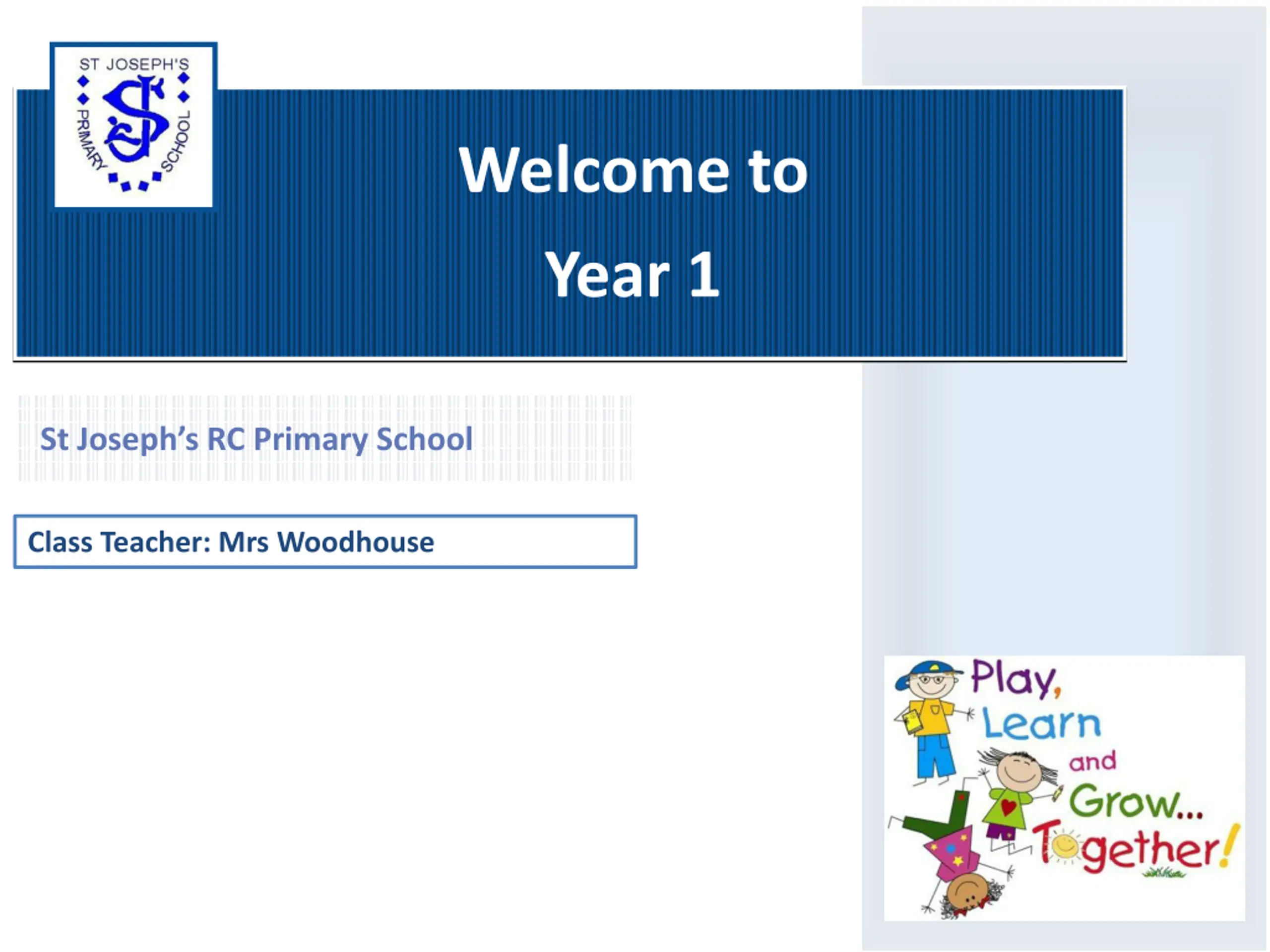 ST JOSEPH'S PRIMARY SCHOOL

Welcome to

Year 1

St Joseph's RC Primary School

Class Teacher: Mrs Woodhouse

Play, Learn and Grow... Together!